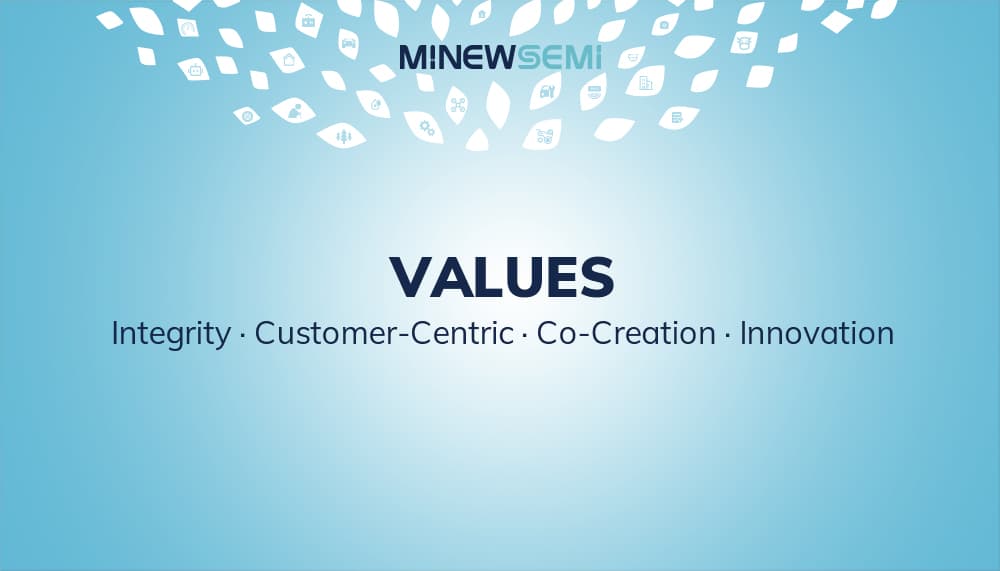 M!NEWSEMI

VALUES

Integrity · Customer-Centric · Co-Creation · Innovation